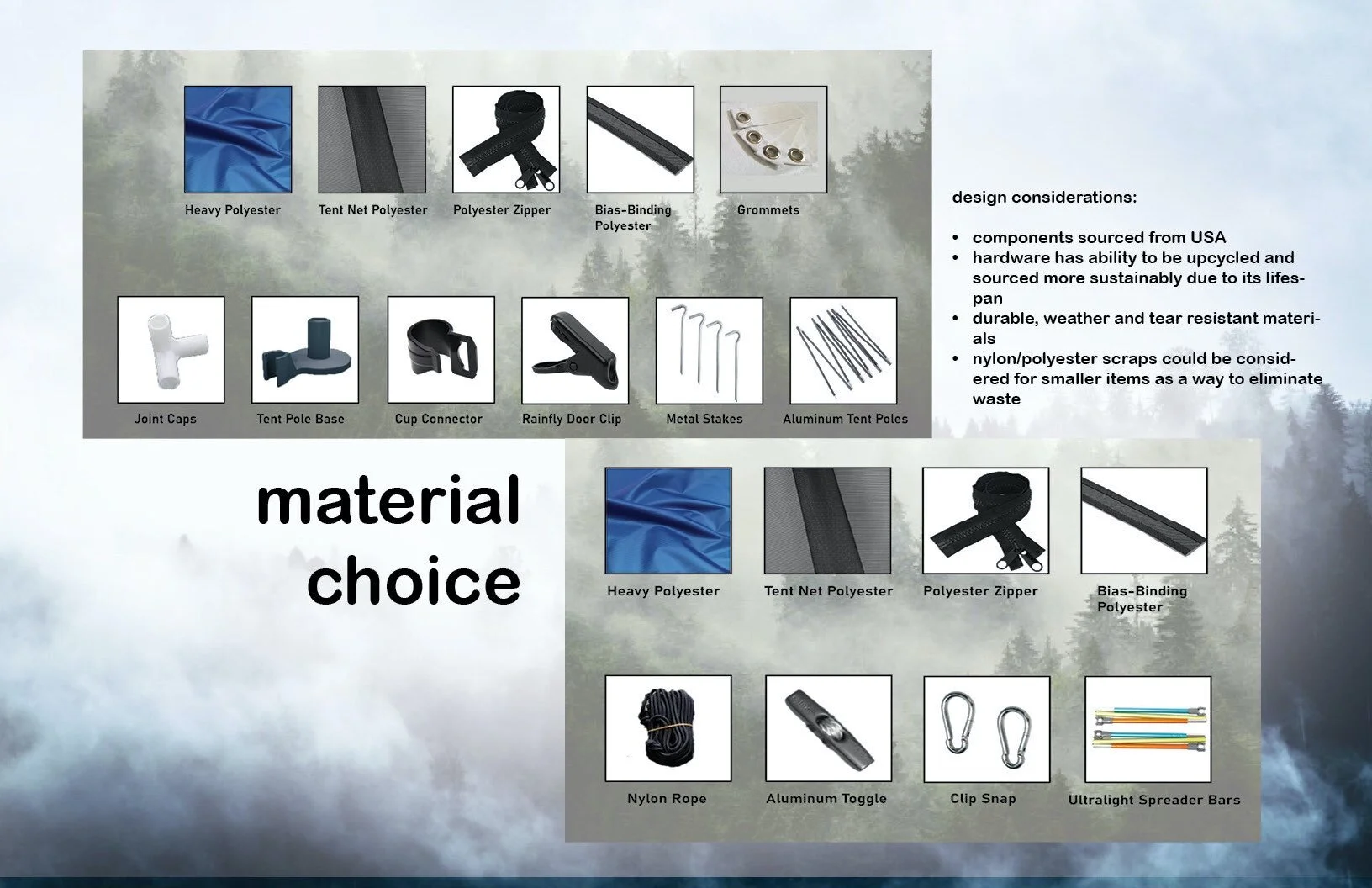 Heavy Polyester
Tent Net Polyester
Polyester Zipper
Bias-Binding Polyester
Grommets

Joint Caps
Tent Pole Base
Cup Connector
Rainfly Door Clip
Metal Stakes
Aluminum Tent Poles

design considerations:

• components sourced from USA
• hardware has ability to be upcycled and sourced more sustainably due to its lifespan
• durable, weather and tear resistant materials
• nylon/polyester scraps could be considered for smaller items as a way to eliminate waste

material choice

Heavy Polyester
Tent Net Polyester
Polyester Zipper
Bias-Binding Polyester

Nylon Rope
Aluminum Toggle
Clip Snap
Ultralight Spreader Bars